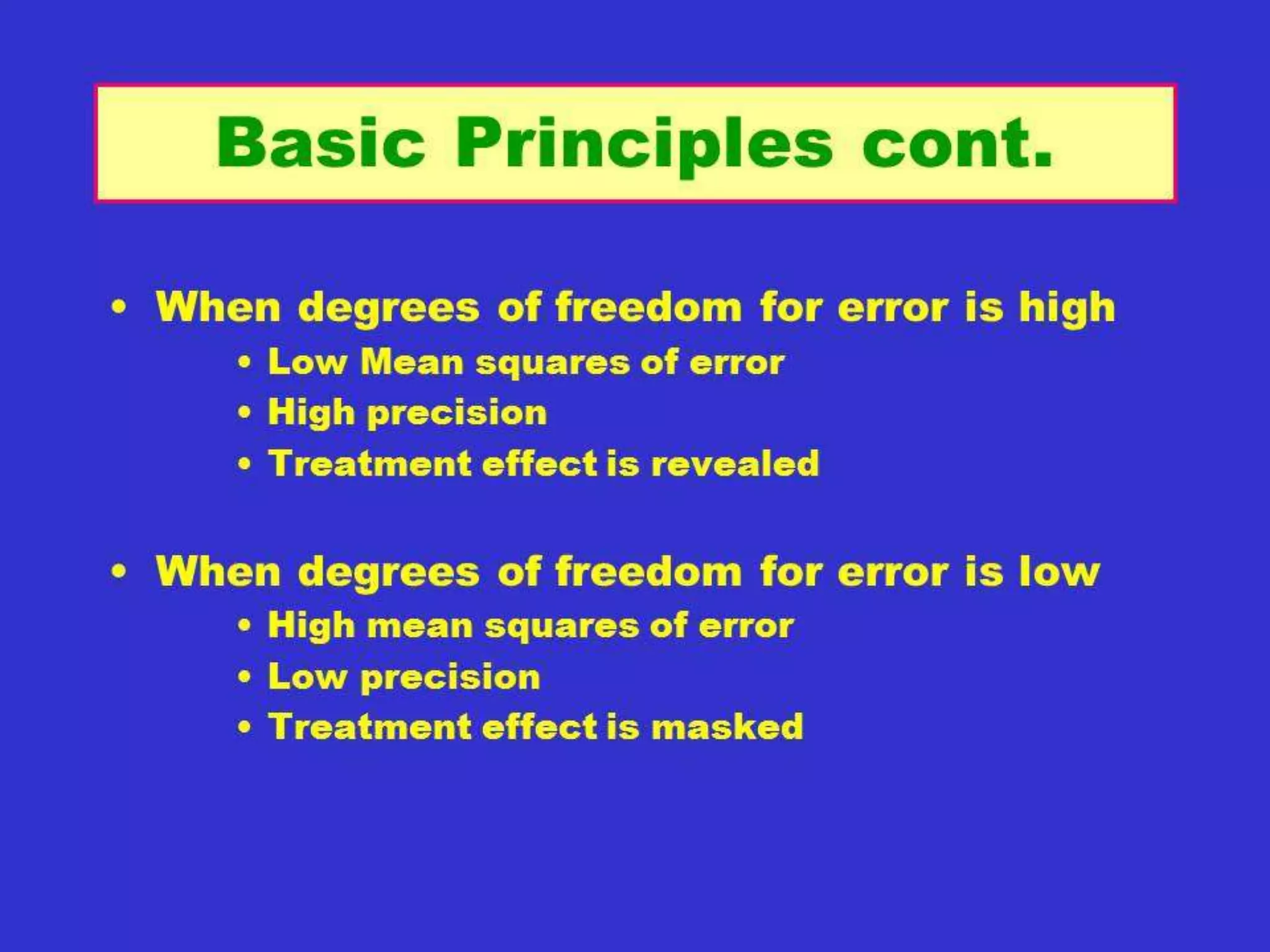 Basic Principles cont.

• When degrees of freedom for error is high
  • Low Mean squares of error
  • High precision
  • Treatment effect is revealed

• When degrees of freedom for error is low
  • High mean squares of error
  • Low precision
  • Treatment effect is masked